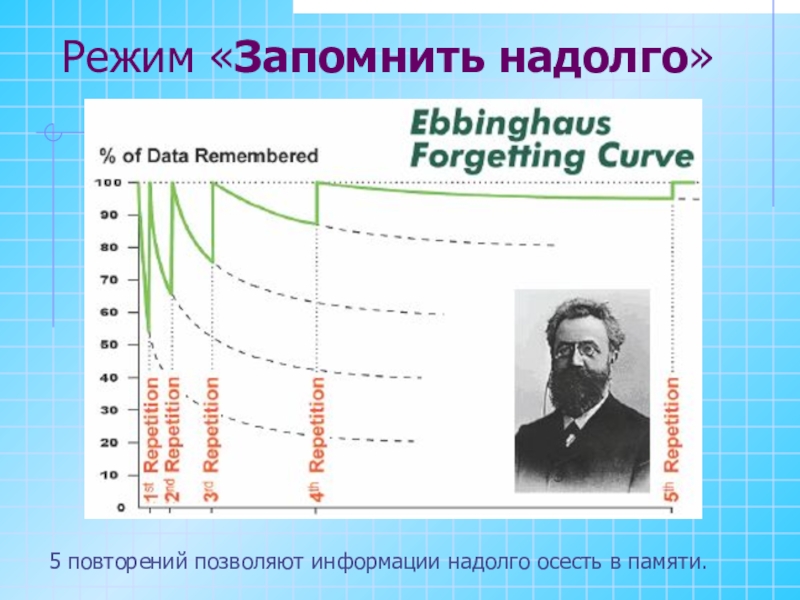 Режим «Запомнить надолго»

Ebbinghaus Forgetting Curve

% of Data Remembered

100
90
80
70
60
50
40
30
20
10
0

1st Repetition
2nd Repetition
3rd Repetition
4th Repetition
5th Repetition

5 повторений позволяют информации надолго осесть в памяти.